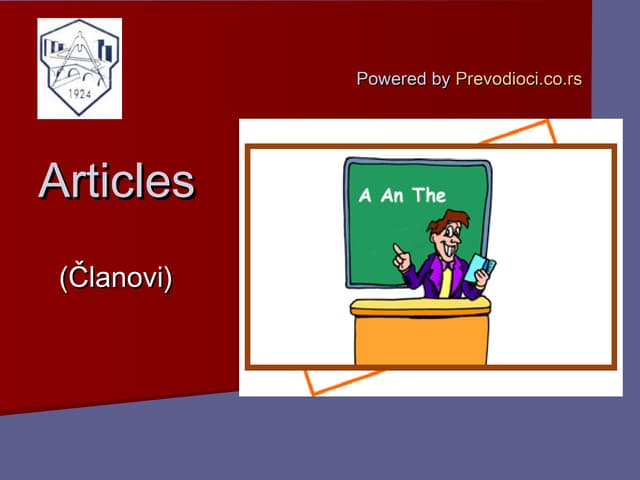 1924

Powered by Prevodioci.co.rs

Articles

(Članovi)

A An The